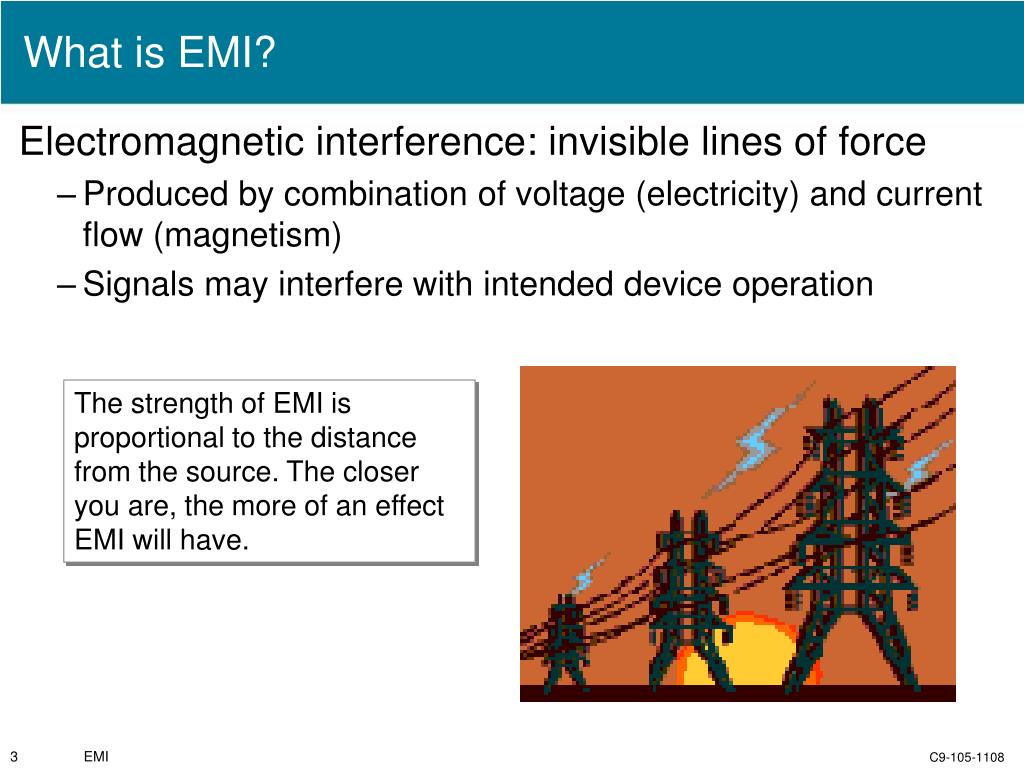 What is EMI?

Electromagnetic interference: invisible lines of force

– Produced by combination of voltage (electricity) and current flow (magnetism)

– Signals may interfere with intended device operation

The strength of EMI is proportional to the distance from the source. The closer you are, the more of an effect EMI will have.

3 EMI C9-105-1108